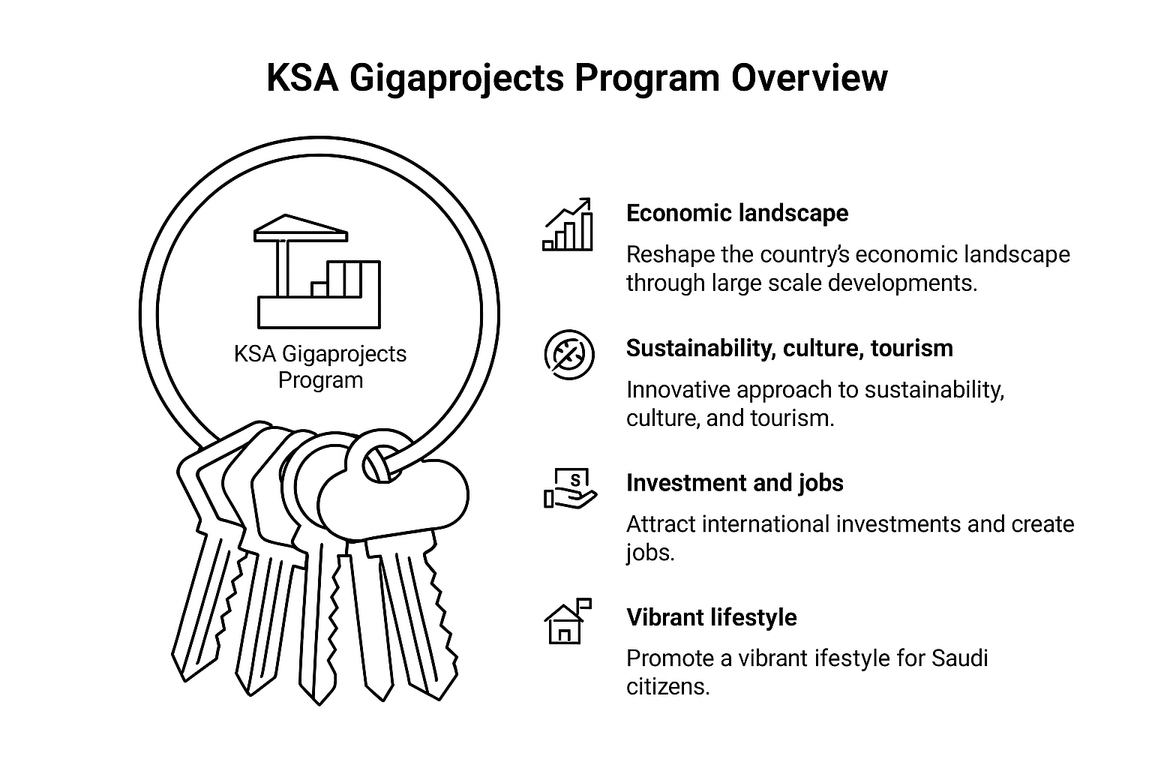 KSA Gigaprojects Program Overview

KSA Gigaprojects Program

Economic landscape

Reshape the country's economic landscape through large scale developments.

Sustainability, culture, tourism

Innovative approach to sustainability, culture, and tourism.

$

Investment and jobs

Attract international investments and create jobs.

Vibrant lifestyle

Promote a vibrant ifestyle for Saudi citizens.